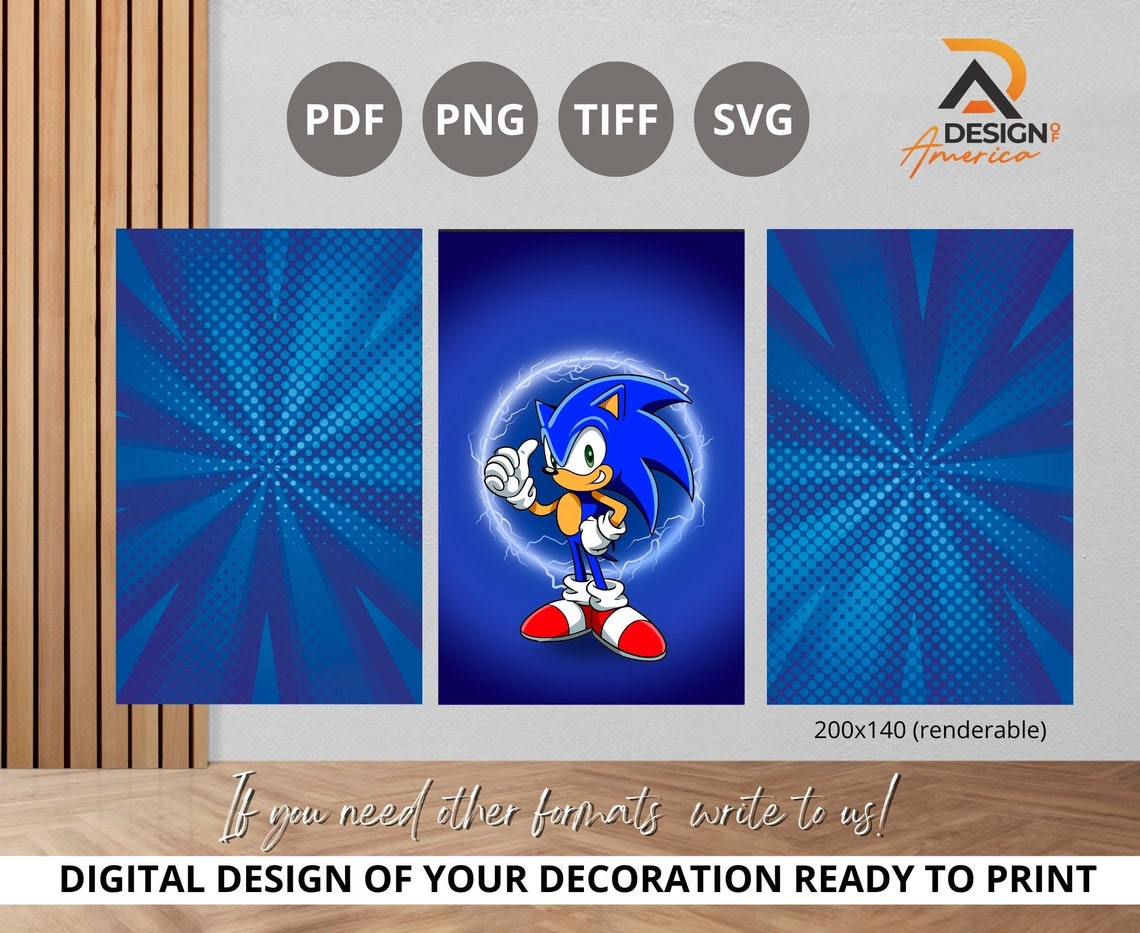 PDF PNG TIFF SVG

DESIGN OF America

200x140 (renderable)

If you need other formats write to us!

DIGITAL DESIGN OF YOUR DECORATION READY TO PRINT